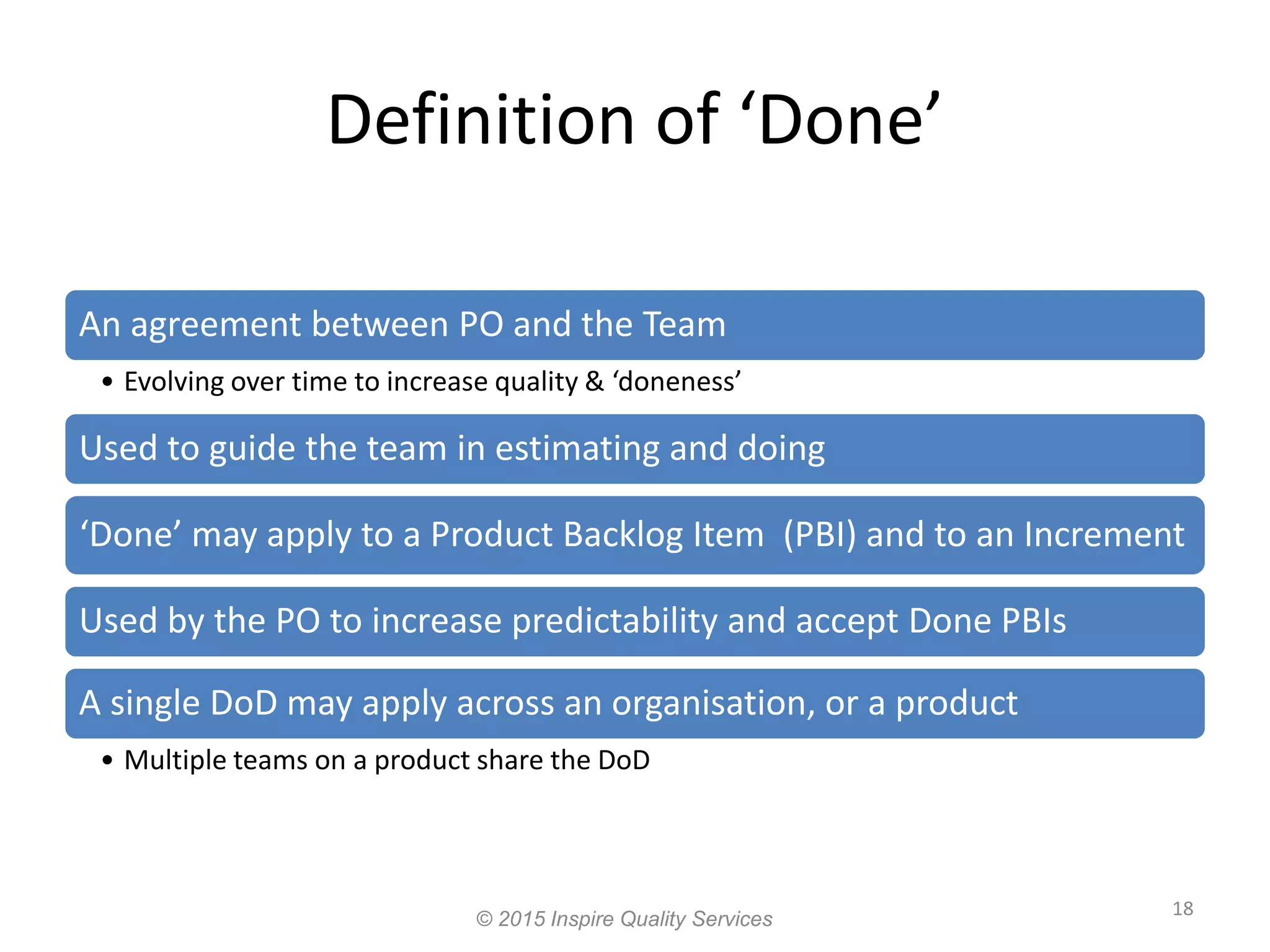 Definition of ‘Done’

An agreement between PO and the Team

• Evolving over time to increase quality & ‘doneness’

Used to guide the team in estimating and doing

‘Done’ may apply to a Product Backlog Item (PBI) and to an Increment

Used by the PO to increase predictability and accept Done PBIs

A single DoD may apply across an organisation, or a product

• Multiple teams on a product share the DoD

© 2015 Inspire Quality Services

18